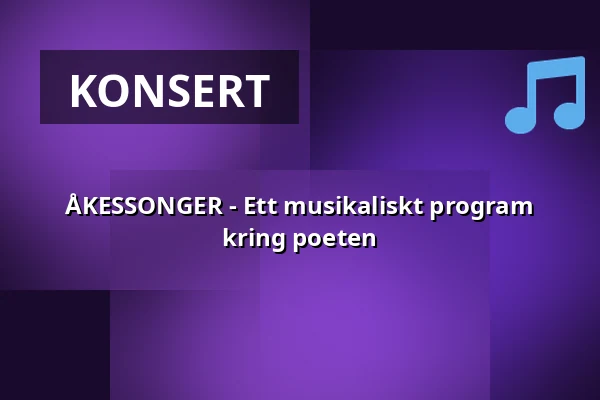 KONSERT

ÅKESSONGER - Ett musikaliskt program kring poeten